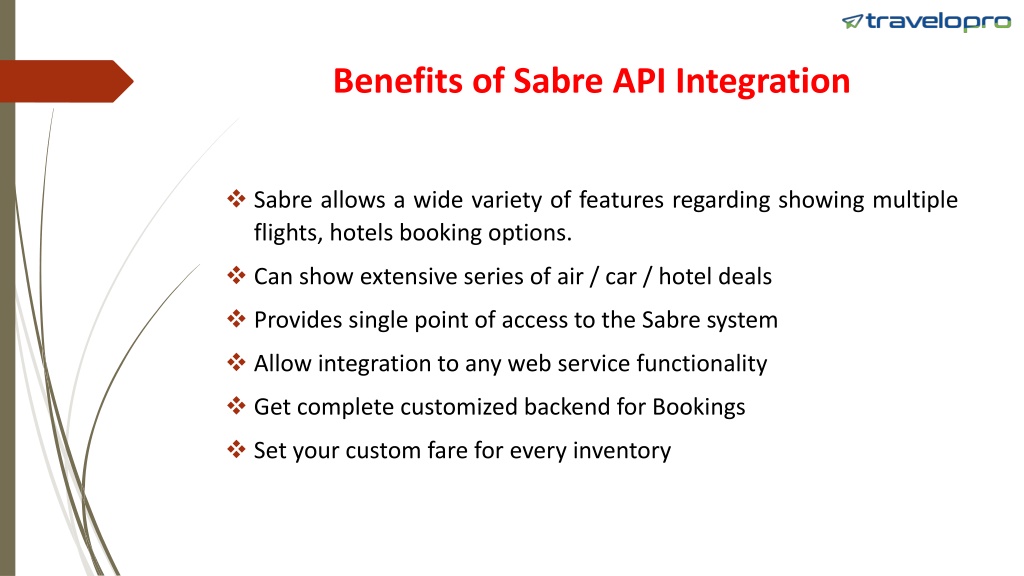 travelopro

Benefits of Sabre API Integration

❖ Sabre allows a wide variety of features regarding showing multiple flights, hotels booking options.

❖ Can show extensive series of air / car / hotel deals

❖ Provides single point of access to the Sabre system

❖ Allow integration to any web service functionality

❖ Get complete customized backend for Bookings

❖ Set your custom fare for every inventory